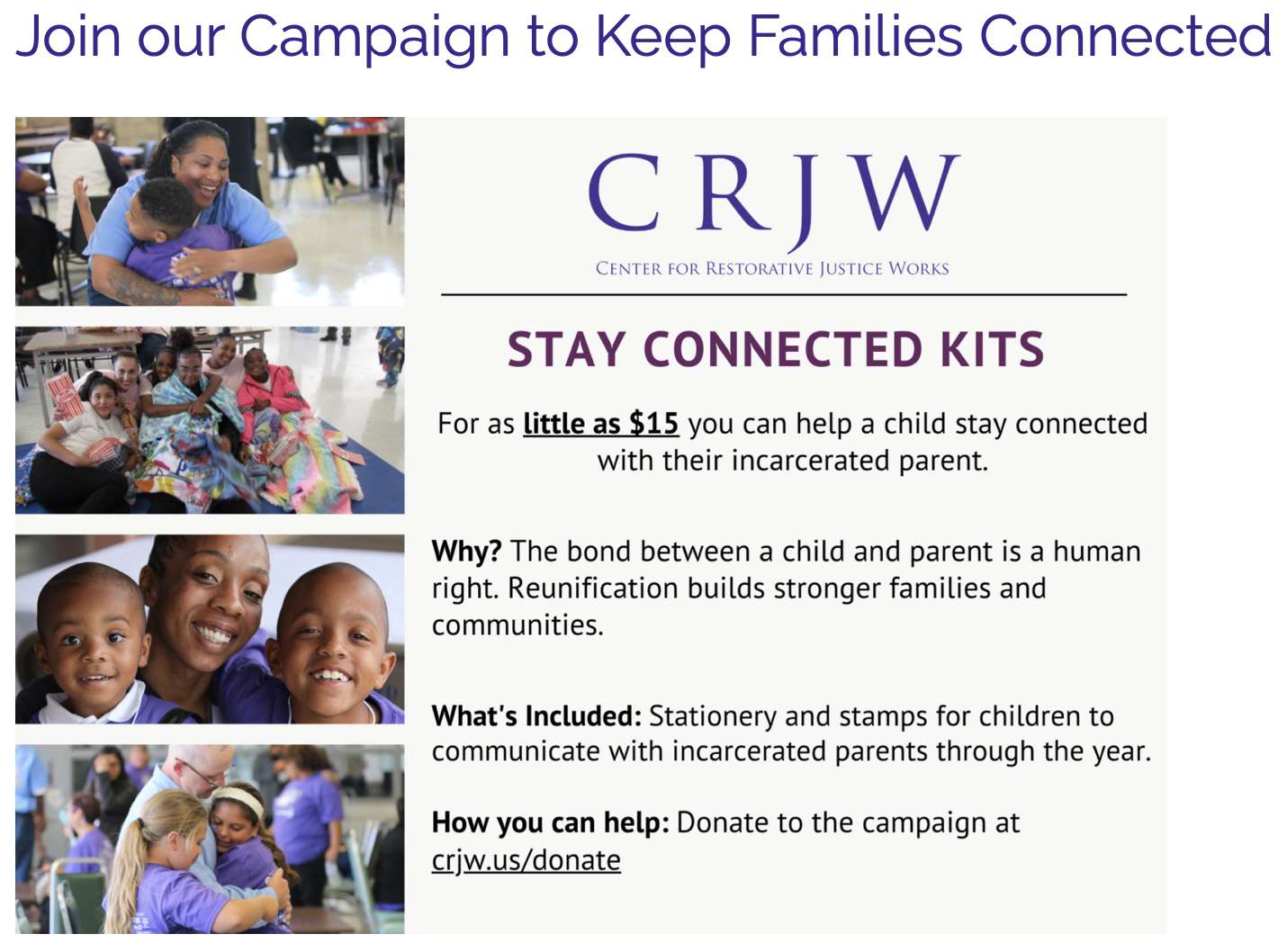 Join our Campaign to Keep Families Connected

CRJW

CENTER FOR RESTORATIVE JUSTICE WORKS

STAY CONNECTED KITS

For as little as $15 you can help a child stay connected with their incarcerated parent.

Why? The bond between a child and parent is a human right. Reunification builds stronger families and communities.

What's Included: Stationery and stamps for children to communicate with incarcerated parents through the year.

How you can help: Donate to the campaign at crjw.us/donate